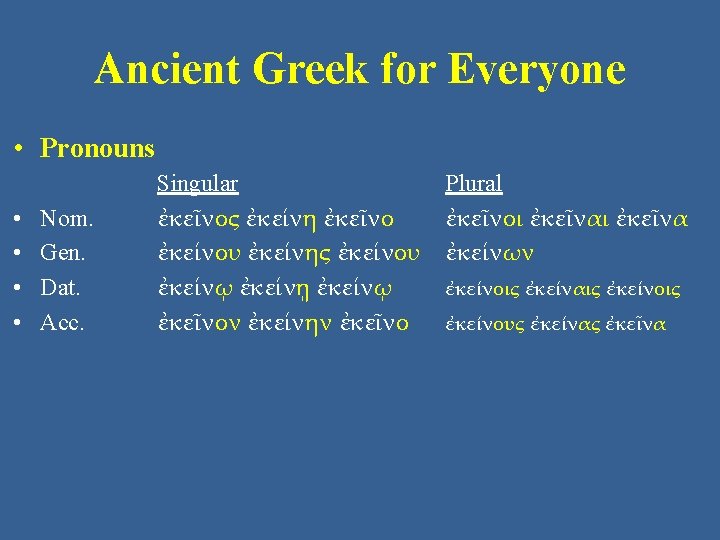 Ancient Greek for Everyone

• Pronouns

| | Singular | Plural |
|---|---|---|
| • Nom. | ἐκεῖνος ἐκείνη ἐκεῖνο | ἐκεῖνοι ἐκεῖναι ἐκεῖνα |
| • Gen. | ἐκείνου ἐκείνης ἐκείνου | ἐκείνων |
| • Dat. | ἐκείνῳ ἐκείνῃ ἐκείνῳ | ἐκείνοις ἐκείναις ἐκείνοις |
| • Acc. | ἐκεῖνον ἐκείνην ἐκεῖνο | ἐκείνους ἐκείνας ἐκεῖνα |